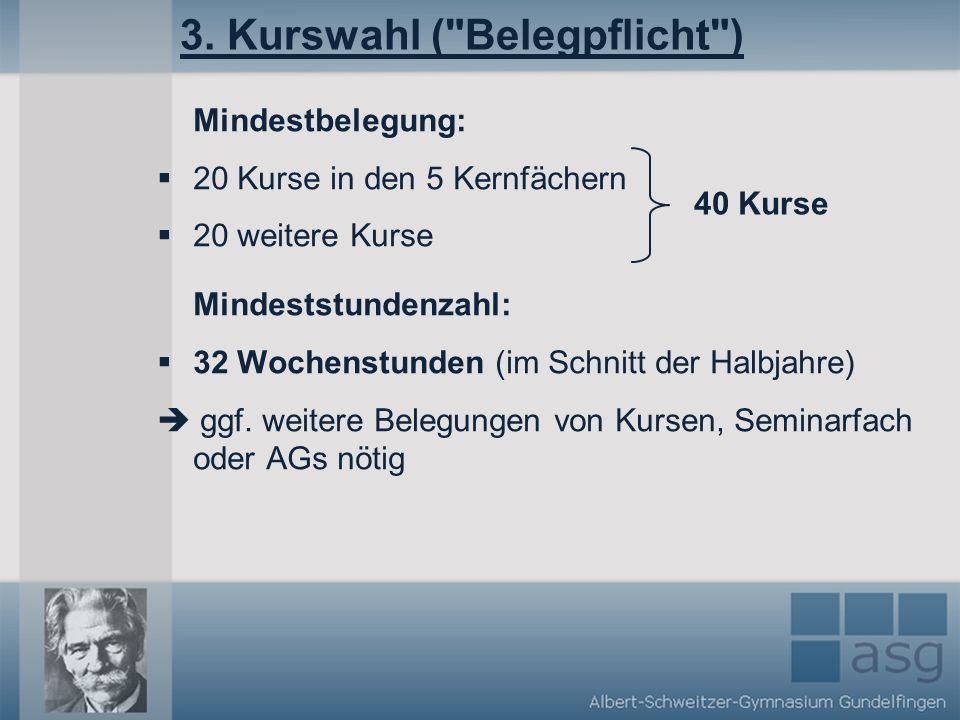 3. Kurswahl ("Belegpflicht")

Mindestbelegung:

▪ 20 Kurse in den 5 Kernfächern

▪ 20 weitere Kurse

40 Kurse

Mindeststundenzahl:

▪ 32 Wochenstunden (im Schnitt der Halbjahre)

➔ ggf. weitere Belegungen von Kursen, Seminarfach oder AGs nötig

asg

Albert-Schweitzer-Gymnasium Gundelfingen